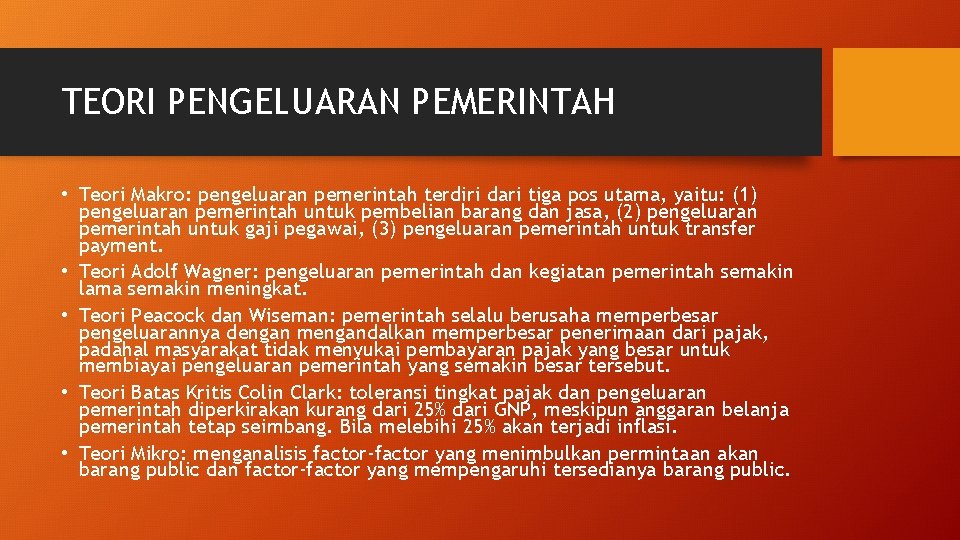 TEORI PENGELUARAN PEMERINTAH

• Teori Makro: pengeluaran pemerintah terdiri dari tiga pos utama, yaitu: (1) pengeluaran pemerintah untuk pembelian barang dan jasa, (2) pengeluaran pemerintah untuk gaji pegawai, (3) pengeluaran pemerintah untuk transfer payment.
• Teori Adolf Wagner: pengeluaran pemerintah dan kegiatan pemerintah semakin lama semakin meningkat.
• Teori Peacock dan Wiseman: pemerintah selalu berusaha memperbesar pengeluarannya dengan mengandalkan memperbesar penerimaan dari pajak, padahal masyarakat tidak menyukai pembayaran pajak yang besar untuk membiayai pengeluaran pemerintah yang semakin besar tersebut.
• Teori Batas Kritis Colin Clark: toleransi tingkat pajak dan pengeluaran pemerintah diperkirakan kurang dari 25% dari GNP, meskipun anggaran belanja pemerintah tetap seimbang. Bila melebihi 25% akan terjadi inflasi.
• Teori Mikro: menganalisis factor-factor yang menimbulkan permintaan akan barang public dan factor-factor yang mempengaruhi tersedianya barang public.